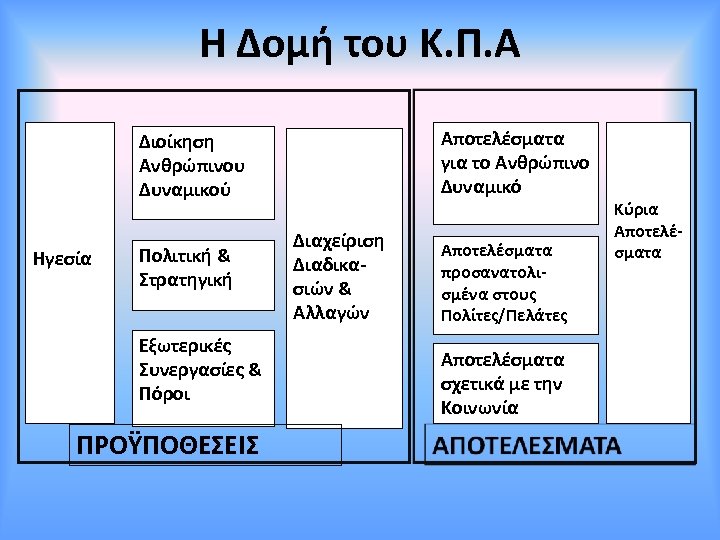 Η Δομή του Κ.Π.Α

Ηγεσία

Διοίκηση Ανθρώπινου Δυναμικού

Πολιτική & Στρατηγική

Εξωτερικές Συνεργασίες & Πόροι

Διαχείριση Διαδικασιών & Αλλαγών

ΠΡΟΫΠΟΘΕΣΕΙΣ

Αποτελέσματα για το Ανθρώπινο Δυναμικό

Αποτελέσματα προσανατολισμένα στους Πολίτες/Πελάτες

Αποτελέσματα σχετικά με την Κοινωνία

Κύρια Αποτελέσματα

ΑΠΟΤΕΛΕΣΜΑΤΑ